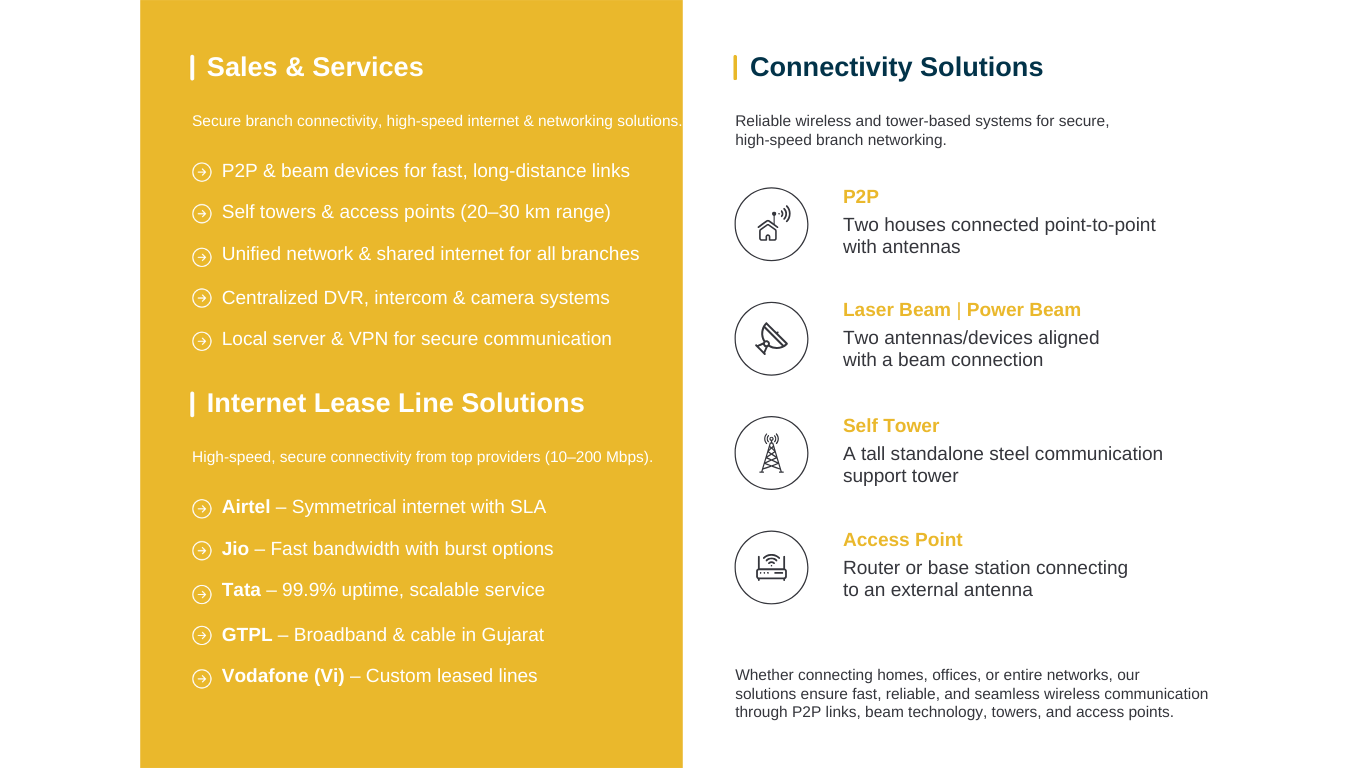 Sales & Services

Secure branch connectivity, high-speed internet & networking solutions.

P2P & beam devices for fast, long-distance links

Self towers & access points (20–30 km range)

Unified network & shared internet for all branches

Centralized DVR, intercom & camera systems

Local server & VPN for secure communication

Internet Lease Line Solutions

High-speed, secure connectivity from top providers (10–200 Mbps).

Airtel – Symmetrical internet with SLA

Jio – Fast bandwidth with burst options

Tata – 99.9% uptime, scalable service

GTPL – Broadband & cable in Gujarat

Vodafone (Vi) – Custom leased lines

Connectivity Solutions

Reliable wireless and tower-based systems for secure, high-speed branch networking.

P2P
Two houses connected point-to-point with antennas

Laser Beam | Power Beam
Two antennas/devices aligned with a beam connection

Self Tower
A tall standalone steel communication support tower

Access Point
Router or base station connecting to an external antenna

Whether connecting homes, offices, or entire networks, our solutions ensure fast, reliable, and seamless wireless communication through P2P links, beam technology, towers, and access points.